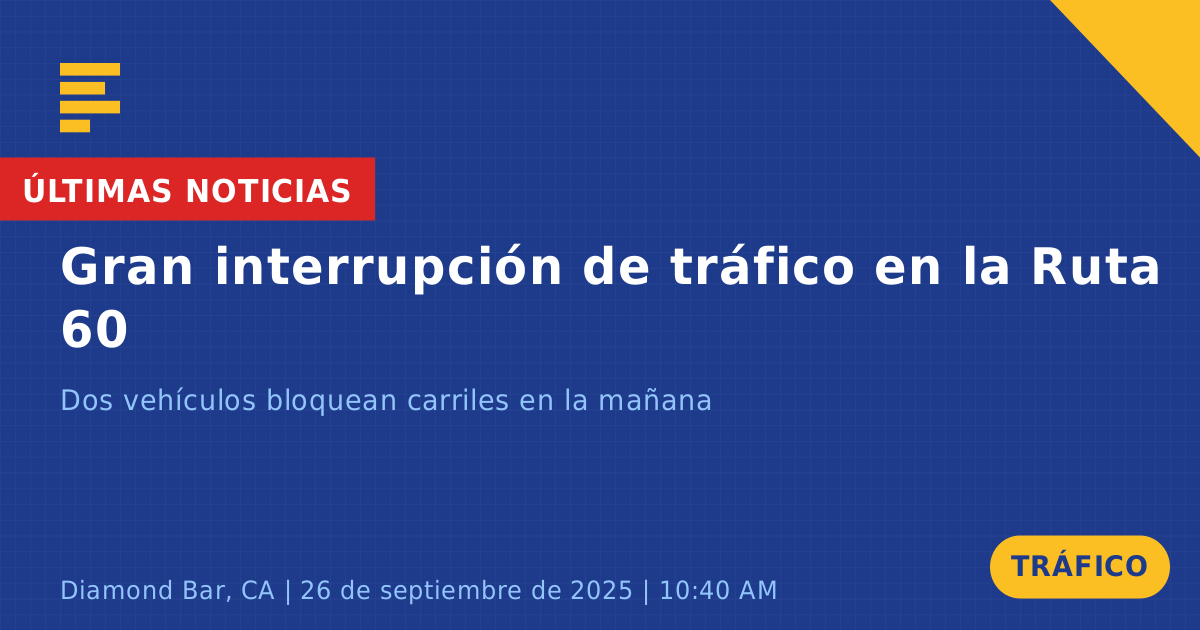 ÚLTIMAS NOTICIAS

Gran interrupción de tráfico en la Ruta 60

Dos vehículos bloquean carriles en la mañana

Diamond Bar, CA | 26 de septiembre de 2025 | 10:40 AM

TRÁFICO